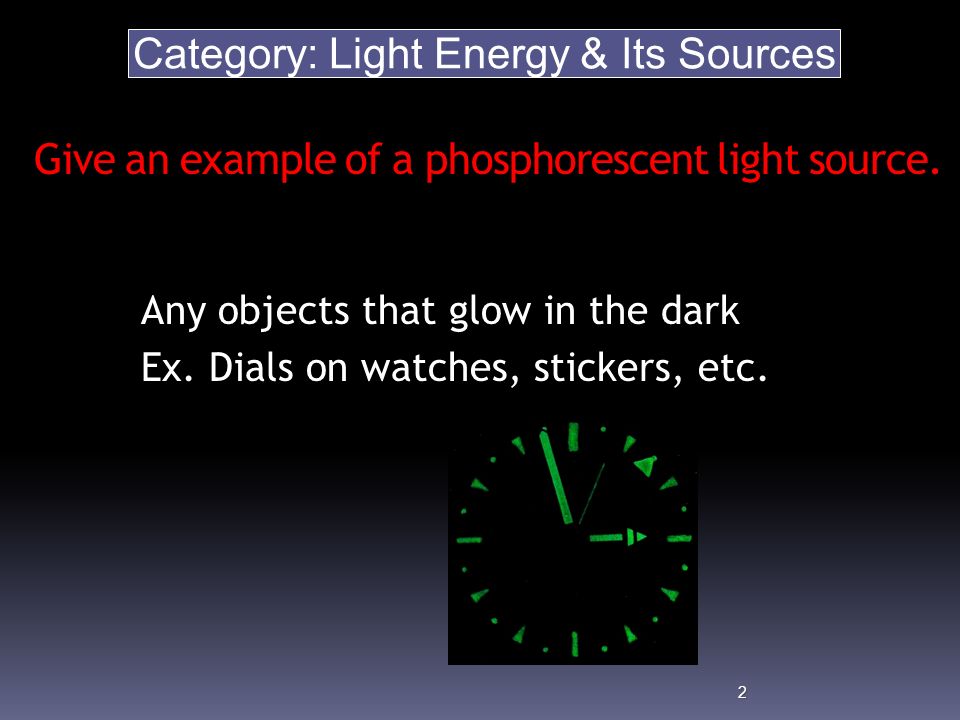 Category: Light Energy & Its Sources

Give an example of a phosphorescent light source.

Any objects that glow in the dark
Ex. Dials on watches, stickers, etc.

2